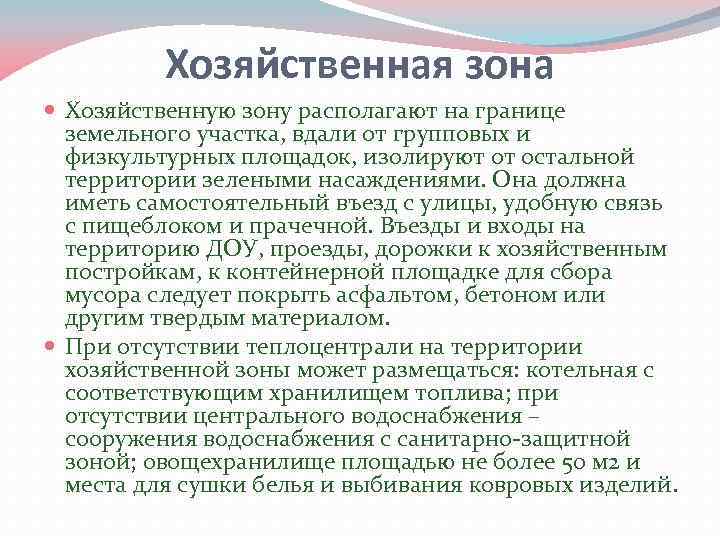 Хозяйственная зона

Хозяйственную зону располагают на границе земельного участка, вдали от групповых и физкультурных площадок, изолируют от остальной территории зелеными насаждениями. Она должна иметь самостоятельный въезд с улицы, удобную связь с пищеблоком и прачечной. Въезды и входы на территорию ДОУ, проезды, дорожки к хозяйственным постройкам, к контейнерной площадке для сбора мусора следует покрыть асфальтом, бетоном или другим твердым материалом.

При отсутствии теплоцентрали на территории хозяйственной зоны может размещаться: котельная с соответствующим хранилищем топлива; при отсутствии центрального водоснабжения – сооружения водоснабжения с санитарно-защитной зоной; овощехранилище площадью не более 50 м2 и места для сушки белья и выбивания ковровых изделий.